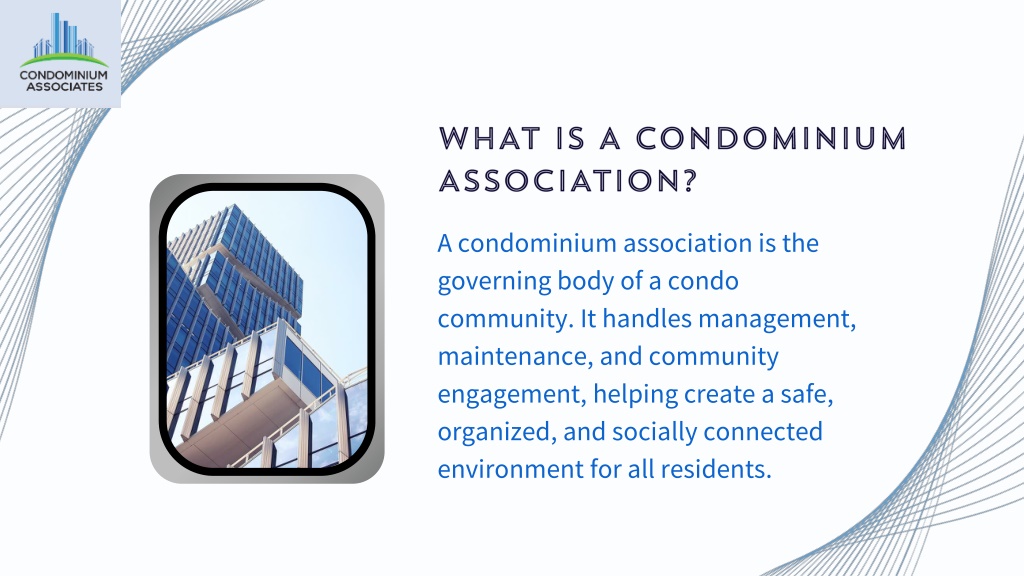 CONDOMINIUM ASSOCIATES

WHAT IS A CONDOMINIUM ASSOCIATION?

A condominium association is the governing body of a condo community. It handles management, maintenance, and community engagement, helping create a safe, organized, and socially connected environment for all residents.